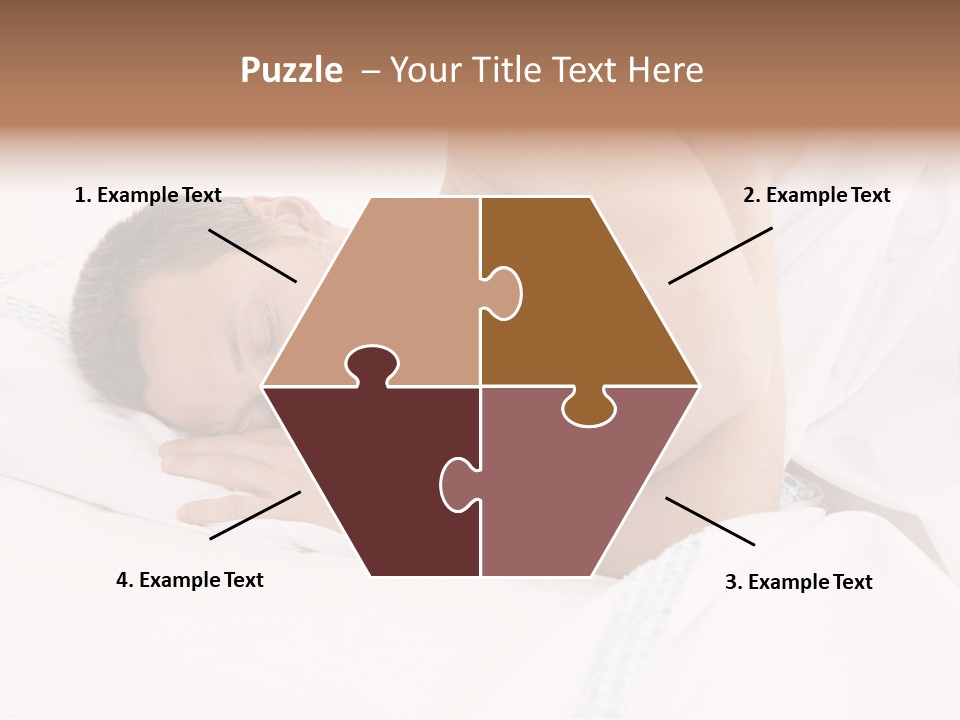 Puzzle – Your Title Text Here

1. Example Text

2. Example Text

4. Example Text

3. Example Text